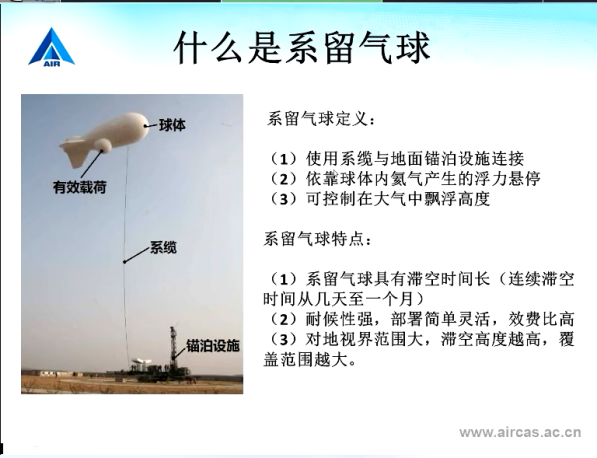 AIR

什么是系留气球

球体

有效载荷

系缆

锚泊设施

系留气球定义：

（1）使用系缆与地面锚泊设施连接
（2）依靠球体内氦气产生的浮力悬停
（3）可控制在大气中飘浮高度

系留气球特点：

（1）系留气球具有滞空时间长（连续滞空时间从几天至一个月）
（2）耐候性强，部署简单灵活，效费比高
（3）对地视界范围大，滞空高度越高，覆盖范围越大。

www.aircas.ac.cn